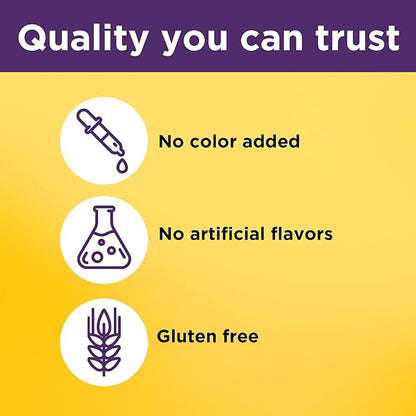 Quality you can trust

No color added

No artificial flavors

Gluten free